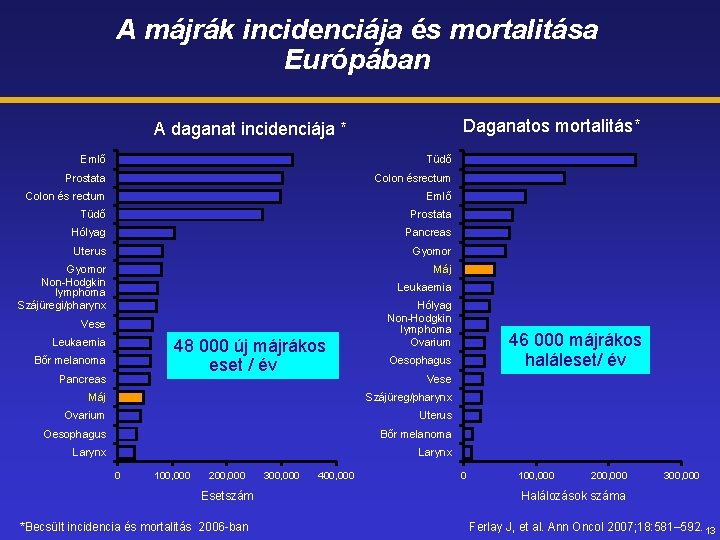 A májrák incidenciája és mortalitása Európában

A daganat incidenciája *

Emlő
Prostata
Colon és rectum
Tüdő
Hólyag
Uterus
Gyomor
Non-Hodgkin lymphoma
Szájüregi/pharynx
Vese
Leukaemia
Bőr melanoma
Pancreas
Máj
Ovarium
Oesophagus
Larynx

48 000 új májrákos eset / év

0 100,000 200,000 300,000 400,000
Esetszám

Daganatos mortalitás*

Tüdő
Colon ésrectum
Emlő
Prostata
Pancreas
Gyomor
Máj
Leukaemia
Hólyag
Non-Hodgkin lymphoma
Ovarium
Oesophagus
Vese
Szájüreg/pharynx
Uterus
Bőr melanoma
Larynx

46 000 májrákos haláleset/ év

0 100,000 200,000 300,000
Halálozások száma

*Becsült incidencia és mortalitás 2006-ban

Ferlay J, et al. Ann Oncol 2007;18:581–592.

13